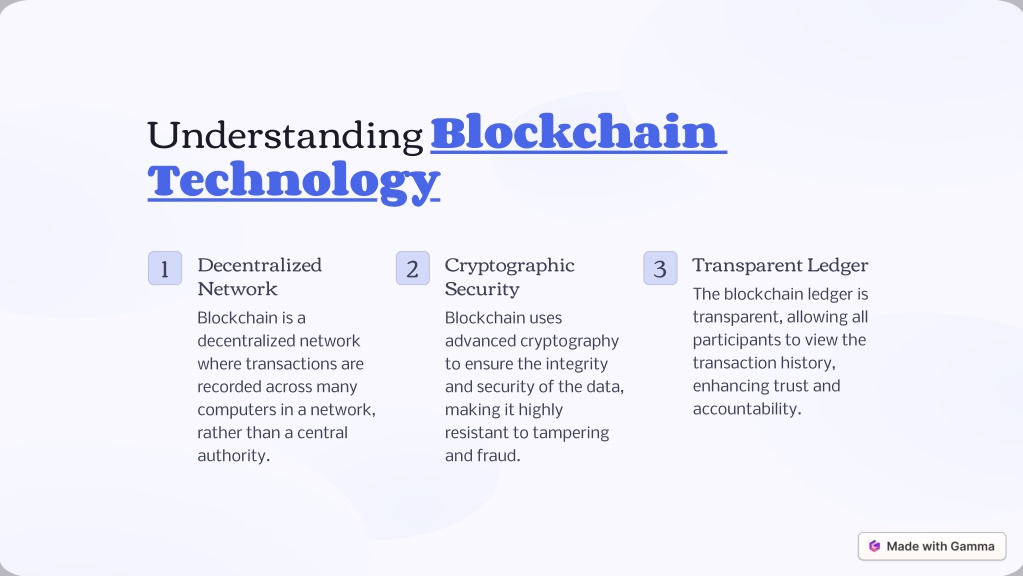 Understanding Blockchain Technology

1 Decentralized Network

Blockchain is a decentralized network where transactions are recorded across many computers in a network, rather than a central authority.

2 Cryptographic Security

Blockchain uses advanced cryptography to ensure the integrity and security of the data, making it highly resistant to tampering and fraud.

3 Transparent Ledger

The blockchain ledger is transparent, allowing all participants to view the transaction history, enhancing trust and accountability.

Made with Gamma